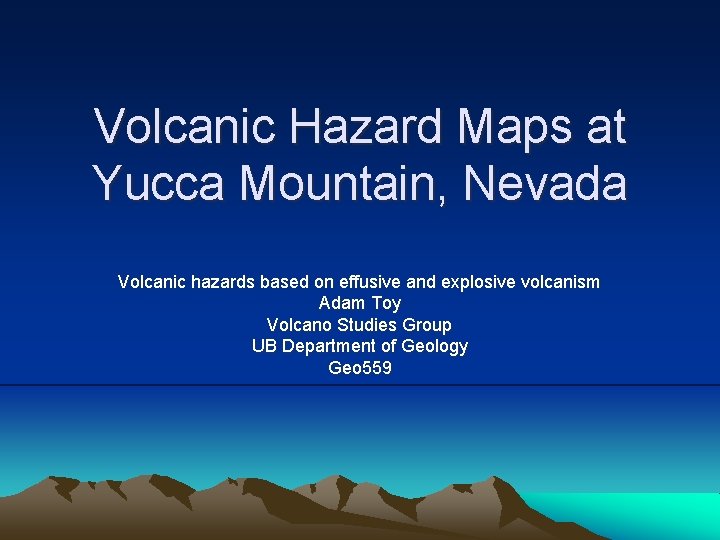 Volcanic Hazard Maps at Yucca Mountain, Nevada

Volcanic hazards based on effusive and explosive volcanism
Adam Toy
Volcano Studies Group
UB Department of Geology
Geo559